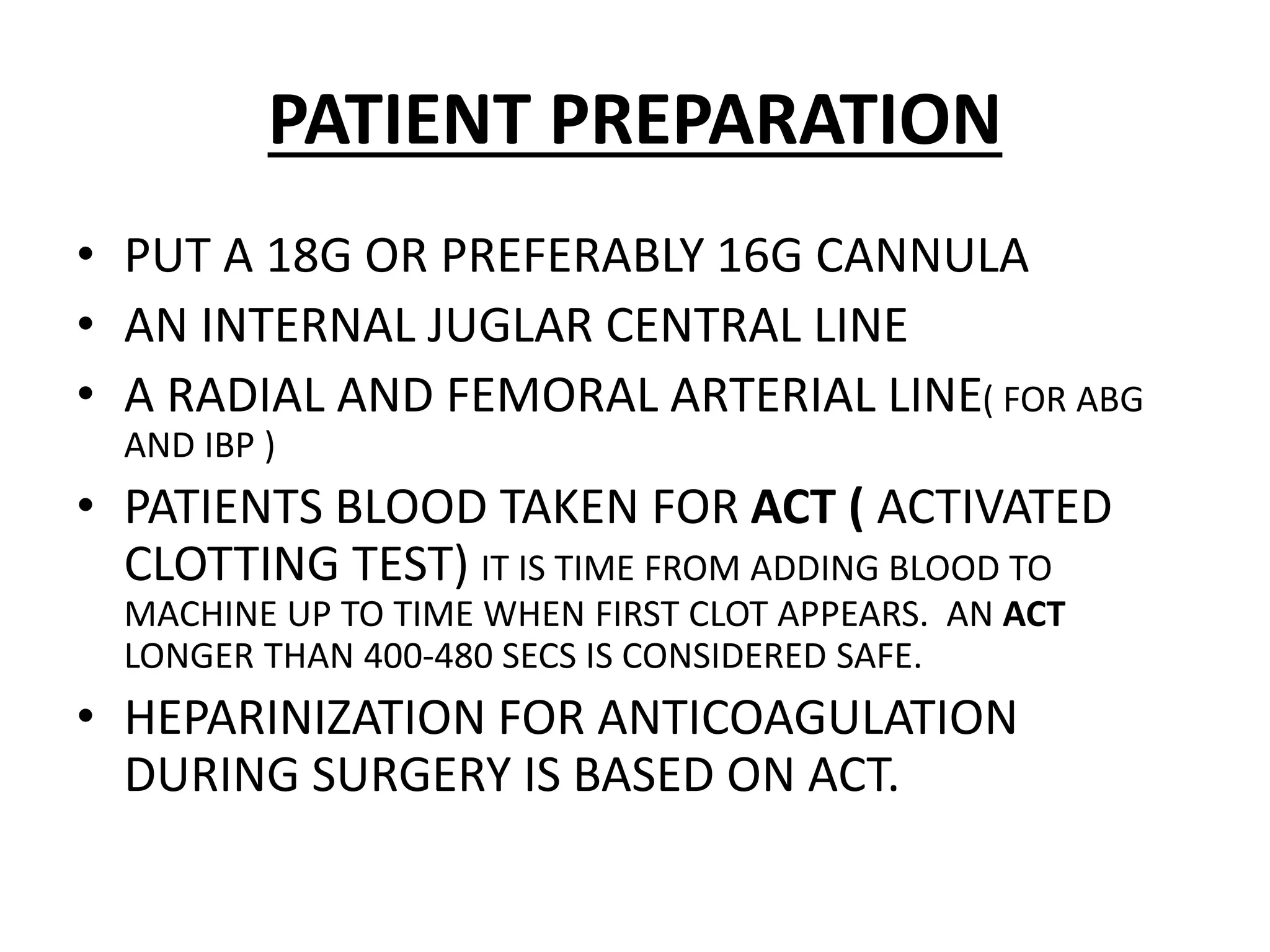 PATIENT PREPARATION

• PUT A 18G OR PREFERABLY 16G CANNULA
• AN INTERNAL JUGLAR CENTRAL LINE
• A RADIAL AND FEMORAL ARTERIAL LINE( FOR ABG AND IBP )
• PATIENTS BLOOD TAKEN FOR ACT ( ACTIVATED CLOTTING TEST) IT IS TIME FROM ADDING BLOOD TO MACHINE UP TO TIME WHEN FIRST CLOT APPEARS. AN ACT LONGER THAN 400-480 SECS IS CONSIDERED SAFE.
• HEPARINIZATION FOR ANTICOAGULATION DURING SURGERY IS BASED ON ACT.